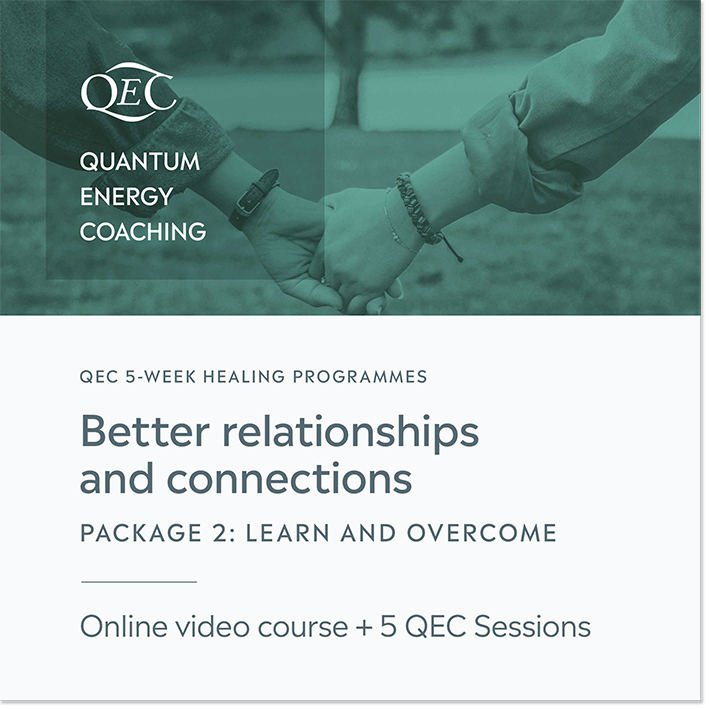 QEC

QUANTUM ENERGY COACHING

QEC 5-WEEK HEALING PROGRAMMES

Better relationships and connections

PACKAGE 2: LEARN AND OVERCOME

Online video course + 5 QEC Sessions